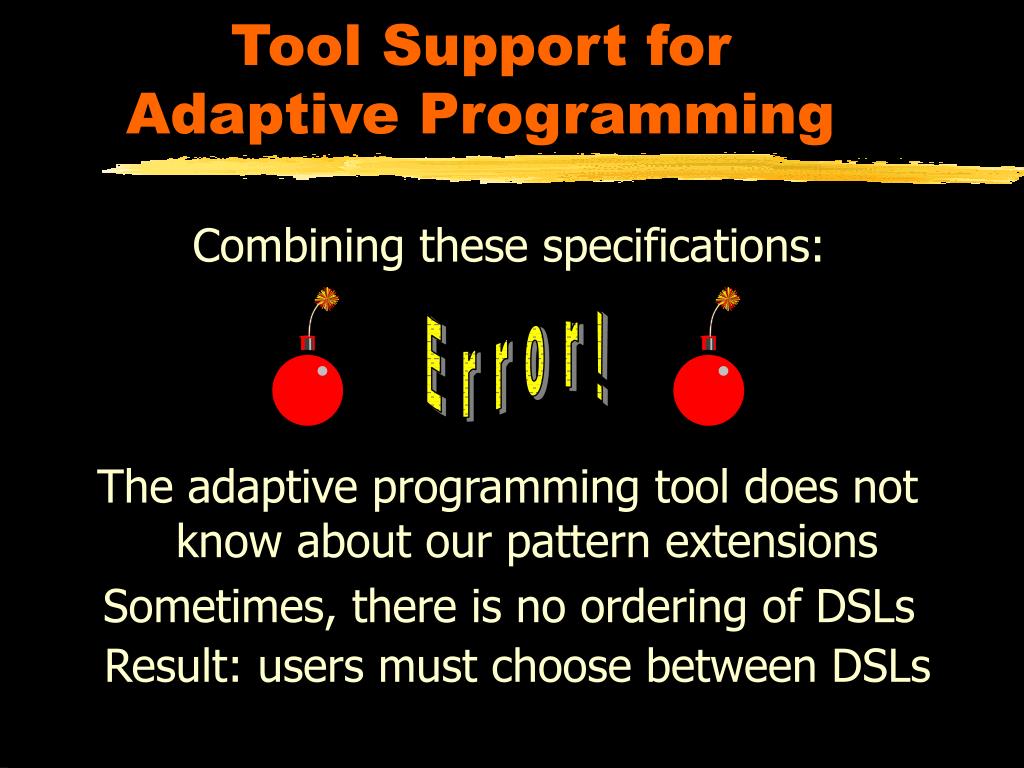 Tool Support for Adaptive Programming

Combining these specifications:

Error!

The adaptive programming tool does not know about our pattern extensions

Sometimes, there is no ordering of DSLs

Result: users must choose between DSLs